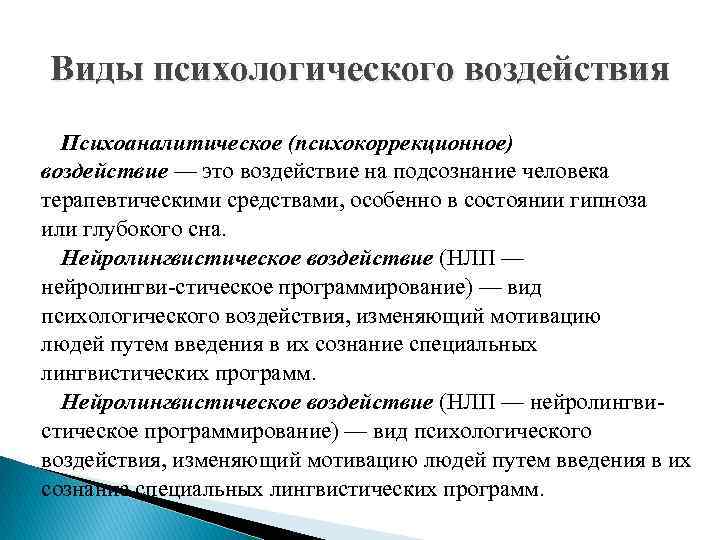 Виды психологического воздействия

Психоаналитическое (психокоррекционное) воздействие — это воздействие на подсознание человека терапевтическими средствами, особенно в состоянии гипноза или глубокого сна.

Нейролингвистическое воздействие (НЛП — нейролингви-стическое программирование) — вид психологического воздействия, изменяющий мотивацию людей путем введения в их сознание специальных лингвистических программ.

Нейролингвистическое воздействие (НЛП — нейролингвистическое программирование) — вид психологического воздействия, изменяющий мотивацию людей путем введения в их сознание специальных лингвистических программ.